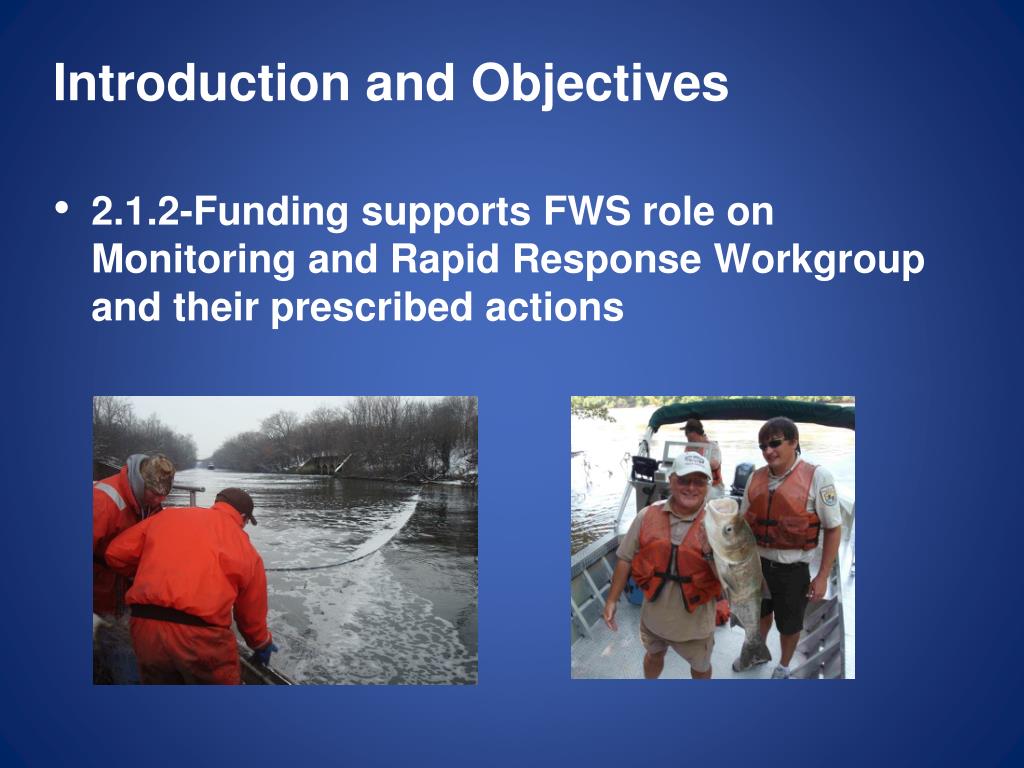 Introduction and Objectives

• 2.1.2-Funding supports FWS role on Monitoring and Rapid Response Workgroup and their prescribed actions